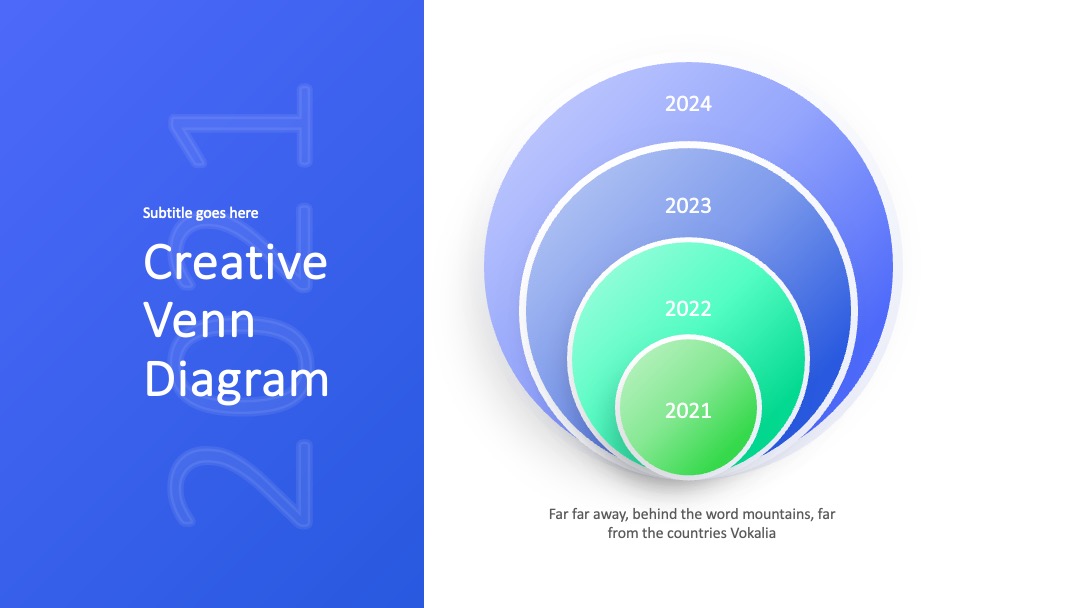 2021

Subtitle goes here

Creative Venn Diagram

2024

2023

2022

2021

Far far away, behind the word mountains, far from the countries Vokalia